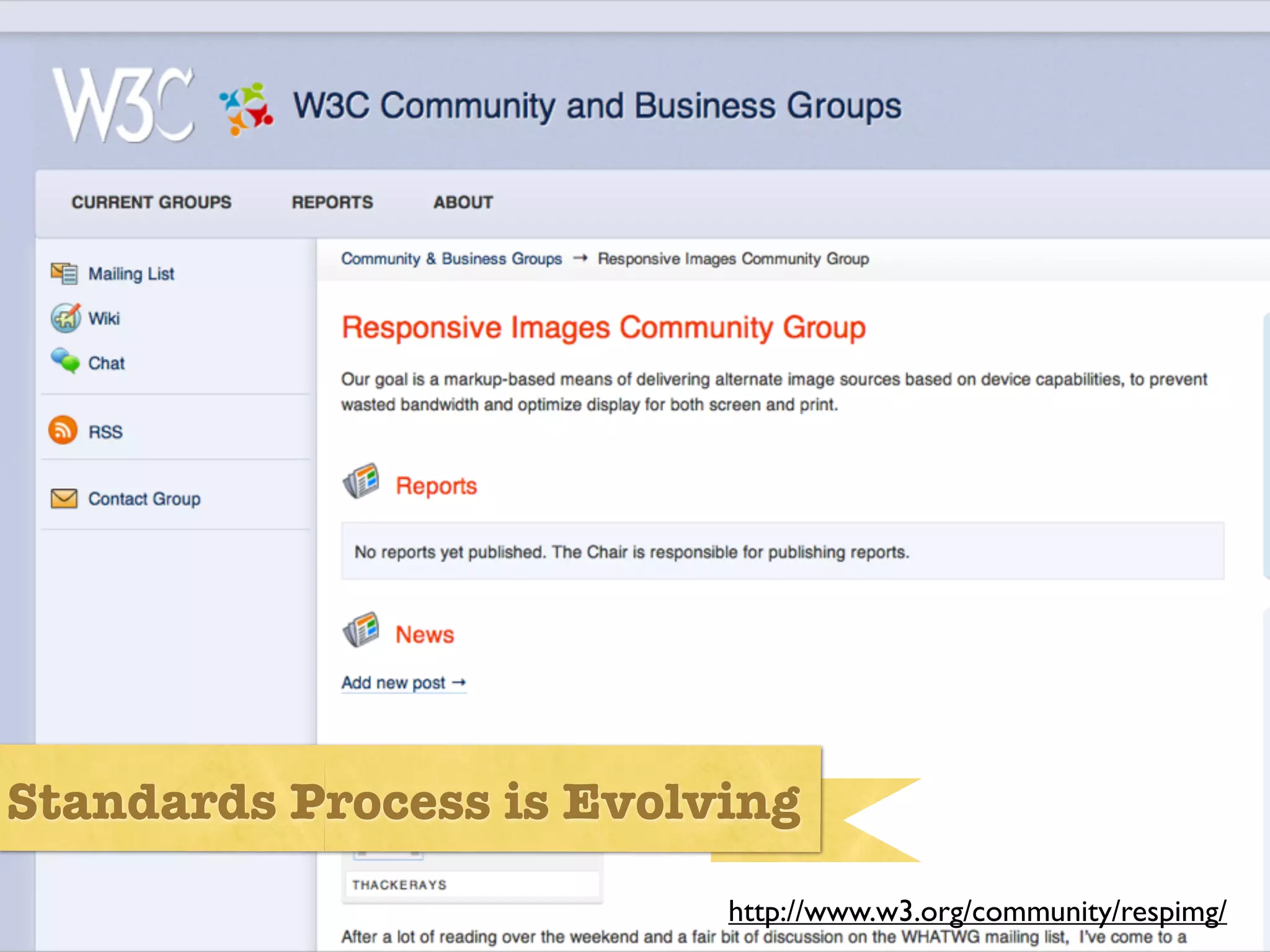 W3C

W3C Community and Business Groups

CURRENT GROUPS REPORTS ABOUT

Mailing List
Wiki
Chat

RSS

Contact Group

Community & Business Groups → Responsive Images Community Group

Responsive Images Community Group

Our goal is a markup-based means of delivering alternate image sources based on device capabilities, to prevent wasted bandwidth and optimize display for both screen and print.

Reports

No reports yet published. The Chair is responsible for publishing reports.

News

Add new post →

Standards Process is Evolving

THACKERAYS

http://www.w3.org/community/respimg/

After a lot of reading over the weekend and a fair bit of discussion on the WHATWG mailing list, I've come to a